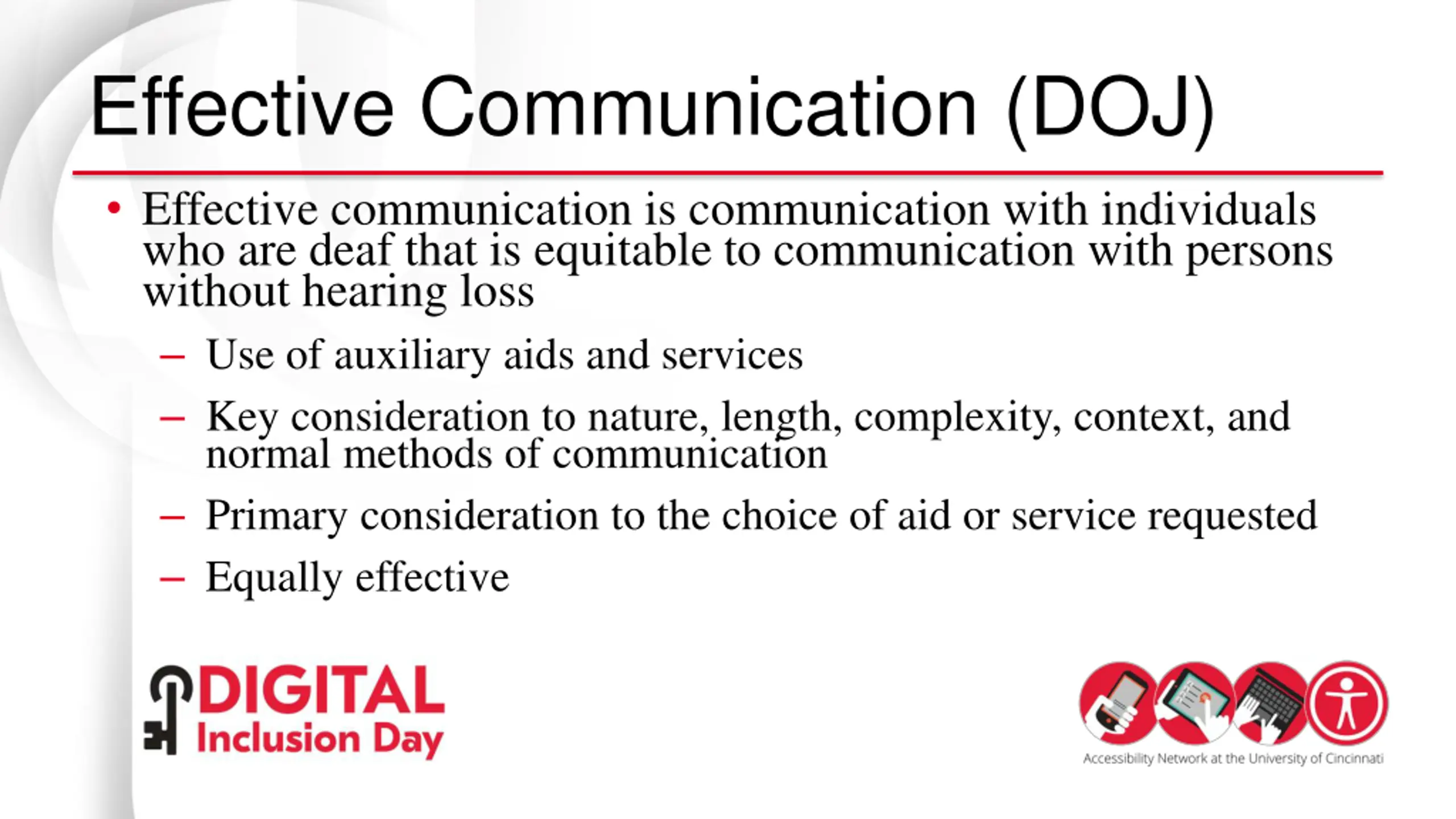 Effective Communication (DOJ)

• Effective communication is communication with individuals who are deaf that is equitable to communication with persons without hearing loss

– Use of auxiliary aids and services

– Key consideration to nature, length, complexity, context, and normal methods of communication

– Primary consideration to the choice of aid or service requested

– Equally effective

DIGITAL Inclusion Day

Accessibility Network at the University of Cincinnati